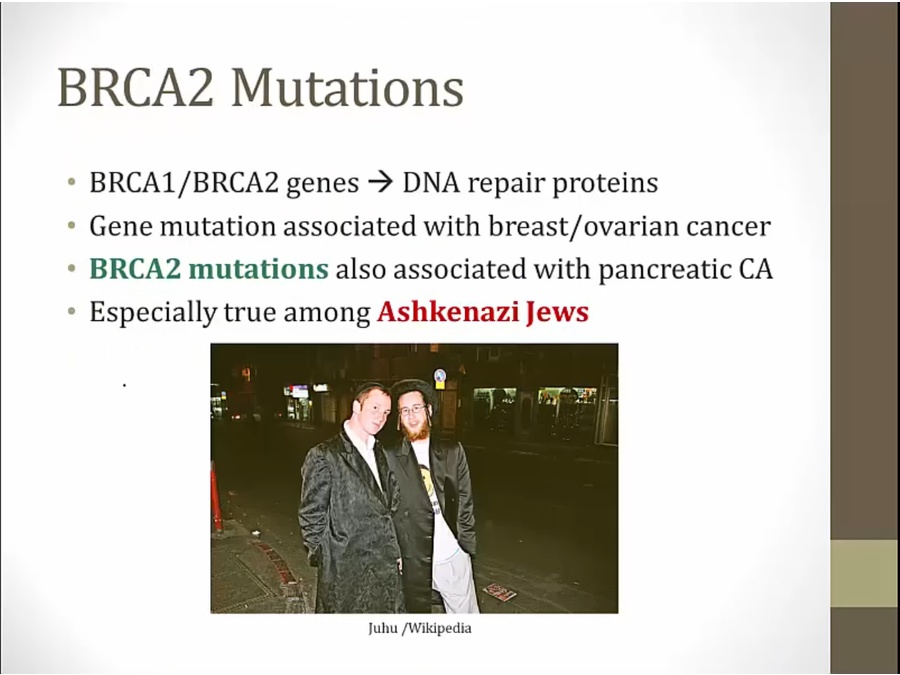 BRCA2 Mutations

• BRCA1/BRCA2 genes → DNA repair proteins
• Gene mutation associated with breast/ovarian cancer
• BRCA2 mutations also associated with pancreatic CA
• Especially true among Ashkenazi Jews

Juhu /Wikipedia